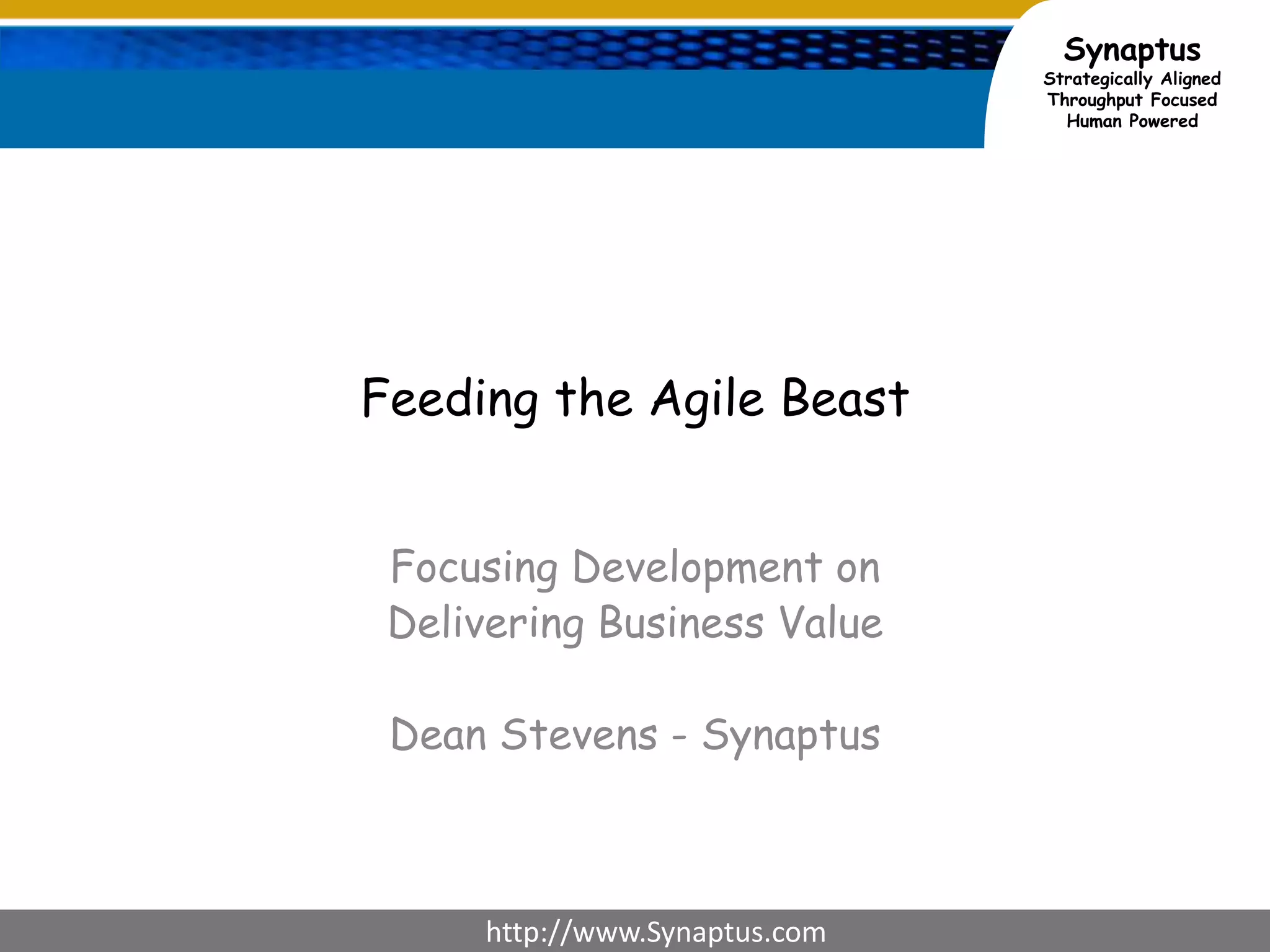 Synaptus
Strategically Aligned
Throughput Focused
Human Powered

Feeding the Agile Beast

Focusing Development on Delivering Business Value

Dean Stevens - Synaptus

http://www.Synaptus.com